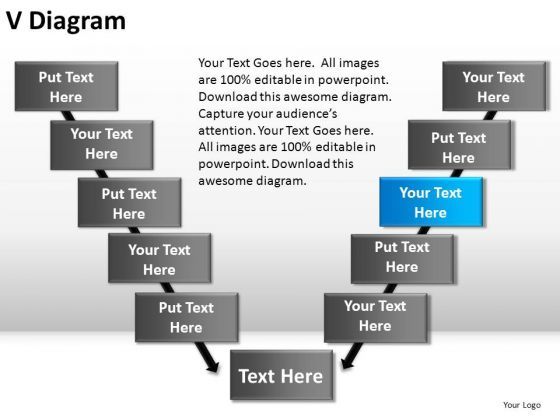 V Diagram

Put Text Here

Your Text Here

Put Text Here

Your Text Here

Put Text Here

Your Text Goes here. All images are 100% editable in powerpoint. Download this awesome diagram. Capture your audience's attention. Your Text Goes here. All images are 100% editable in powerpoint. Download this awesome diagram.

Your Text Here

Put Text Here

Your Text Here

Put Text Here

Your Text Here

Text Here

Your Logo